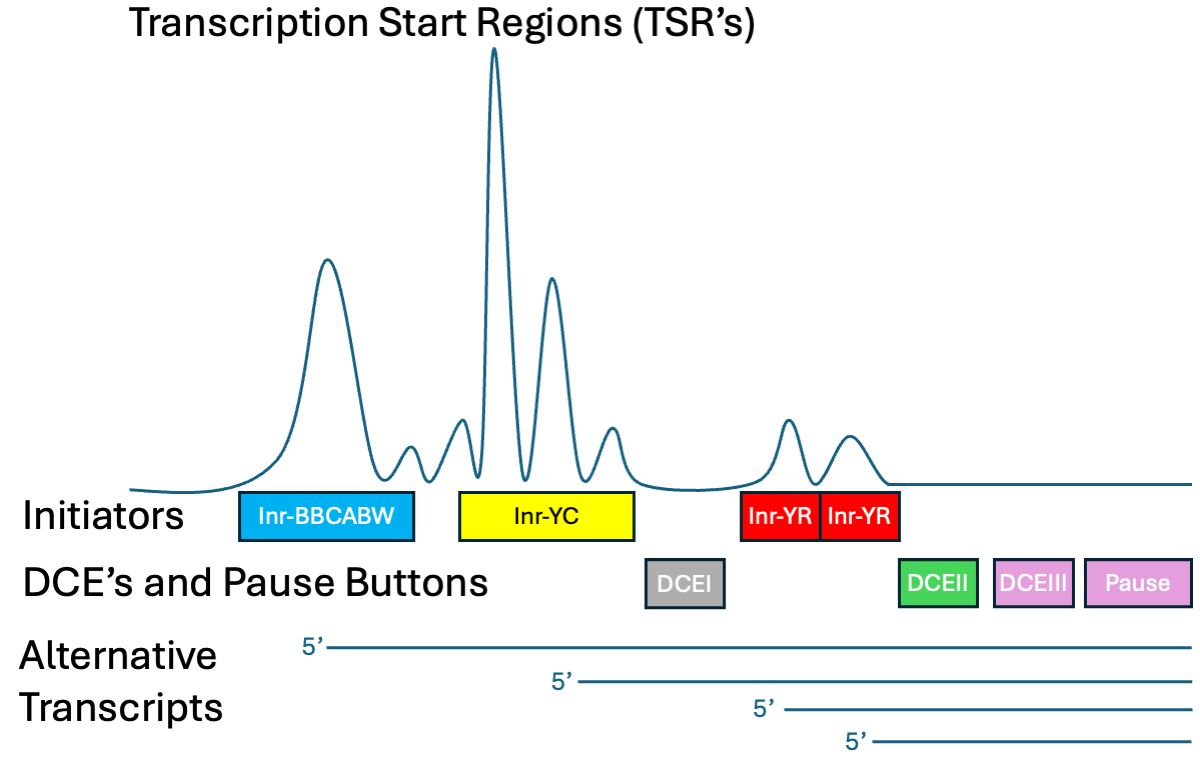 Transcription Start Regions (TSR's)

Initiators
Inr-BBCABW
Inr-YC
Inr-YR
Inr-YR

DCE's and Pause Buttons
DCEI
DCEII
DCEIII
Pause

Alternative Transcripts
5'
5'
5'
5'